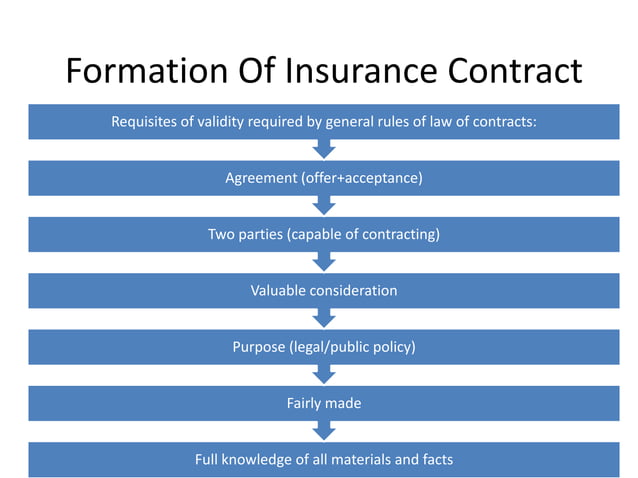 Formation Of Insurance Contract

Requisites of validity required by general rules of law of contracts:

Agreement (offer+acceptance)

Two parties (capable of contracting)

Valuable consideration

Purpose (legal/public policy)

Fairly made

Full knowledge of all materials and facts